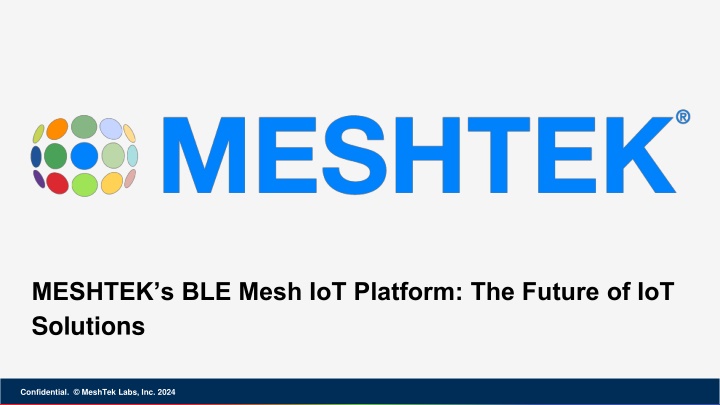 MESHTEK®

MESHTEK's BLE Mesh IoT Platform: The Future of IoT Solutions

Confidential. © MeshTek Labs, Inc. 2024